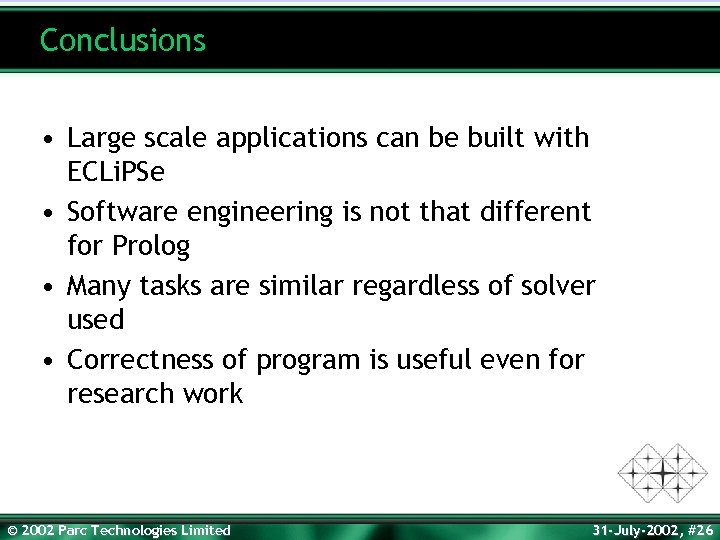 Conclusions

• Large scale applications can be built with ECLiPSe
• Software engineering is not that different for Prolog
• Many tasks are similar regardless of solver used
• Correctness of program is useful even for research work

© 2002 Parc Technologies Limited

31-July-2002, #26